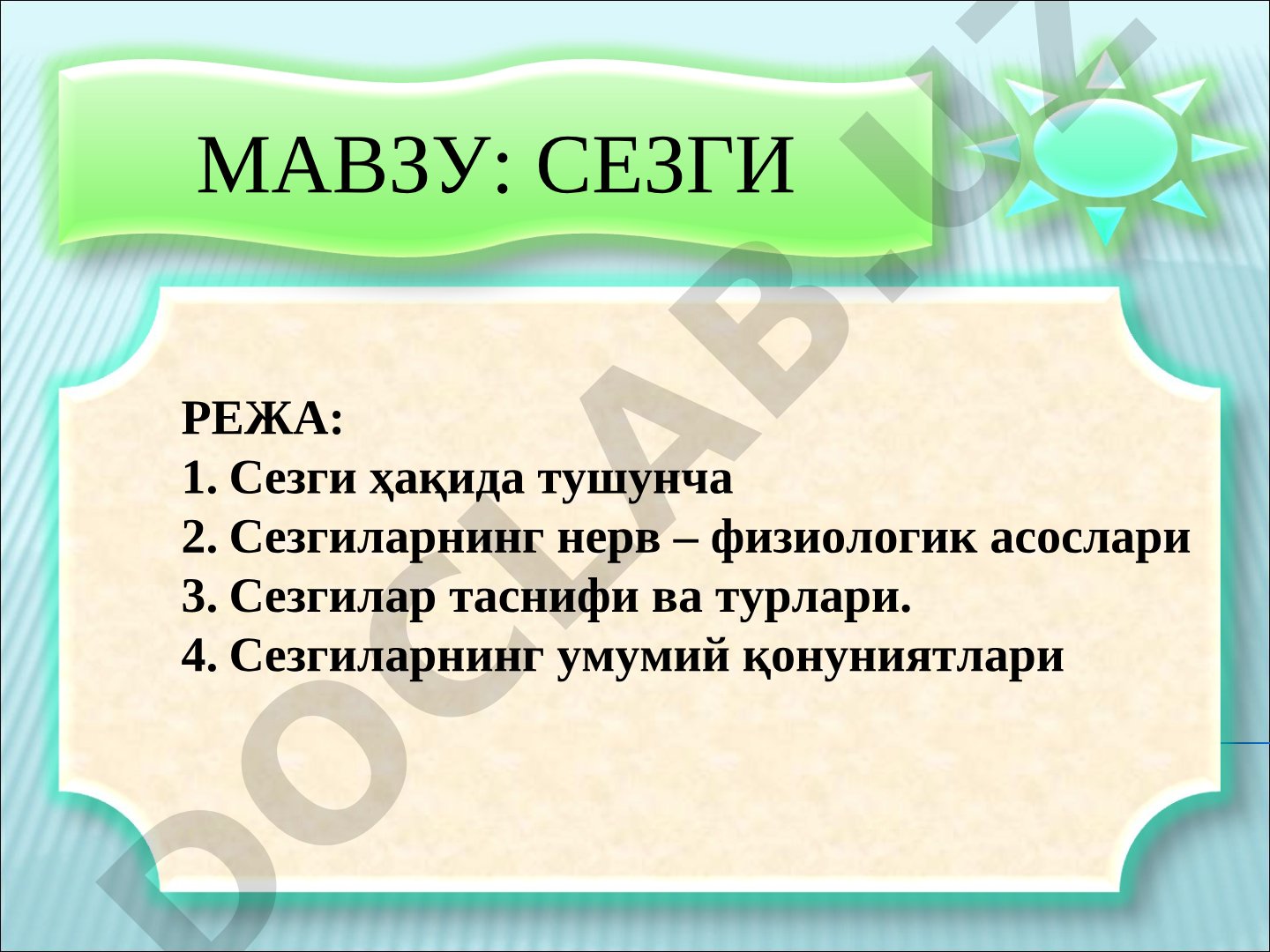 МАВЗУ: СЕЗГИ

РЕЖА:
1. Сезги ҳақида тушунча
2. Сезгиларнинг нерв – физиологик асослари
3. Сезгилар таснифи ва турлари.
4. Сезгиларнинг умумий қонуниятлари

DOCLAB.UZ